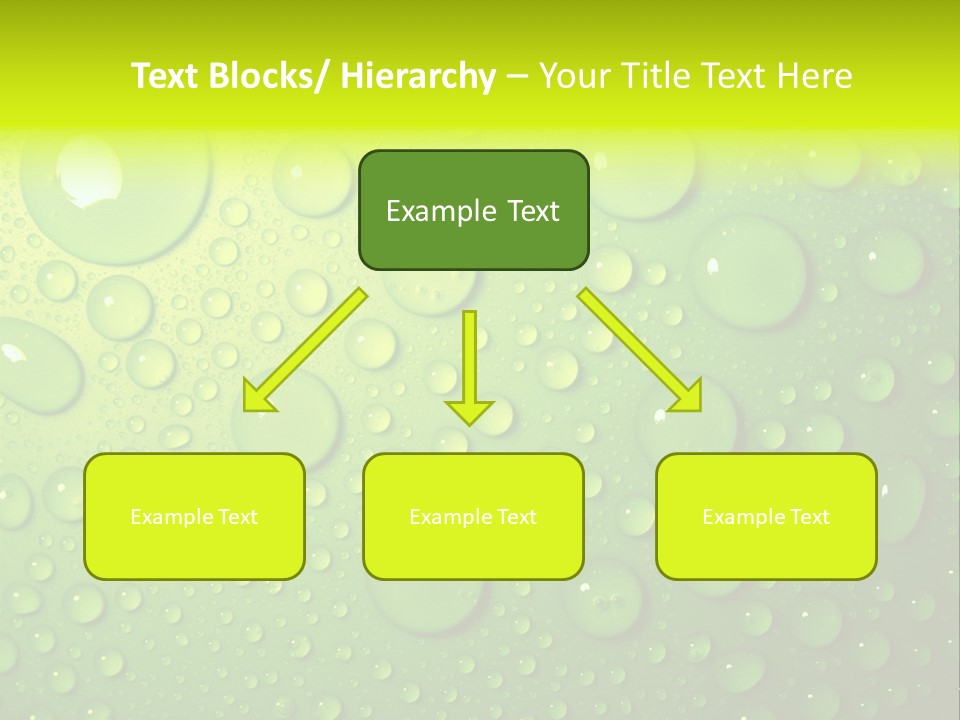 Text Blocks/ Hierarchy – Your Title Text Here

Example Text

Example Text

Example Text

Example Text